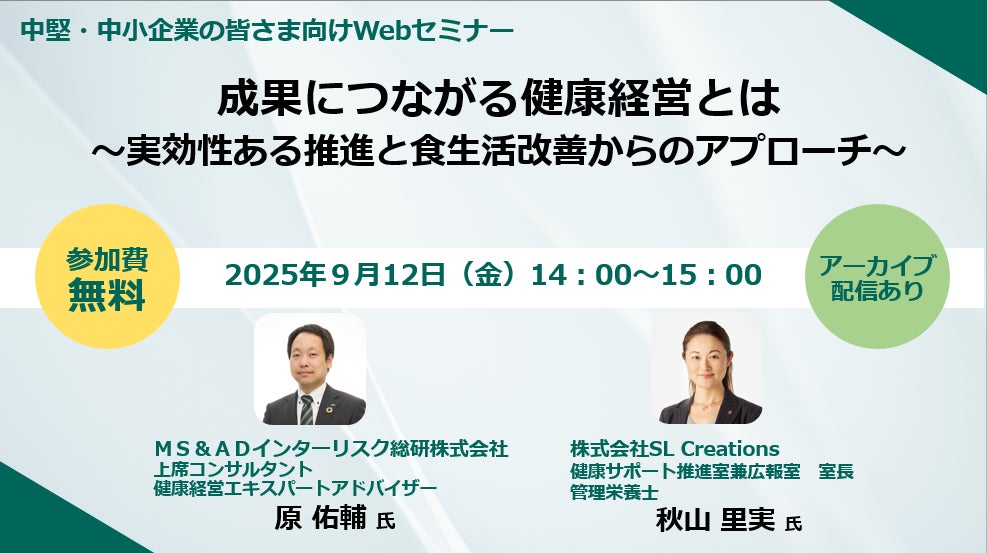 中堅・中小企業の皆さま向けWebセミナー

成果につながる健康経営とは
～実効性ある推進と食生活改善からのアプローチ～

参加費
無料

2025年９月12日（金）14：00～15：00

アーカイブ
配信あり

ＭＳ＆ＡＤインターリスク総研株式会社
上席コンサルタント
健康経営エキスパートアドバイザー
原 佑輔 氏

株式会社SL Creations
健康サポート推進室兼広報室　室長
管理栄養士
秋山 里実 氏